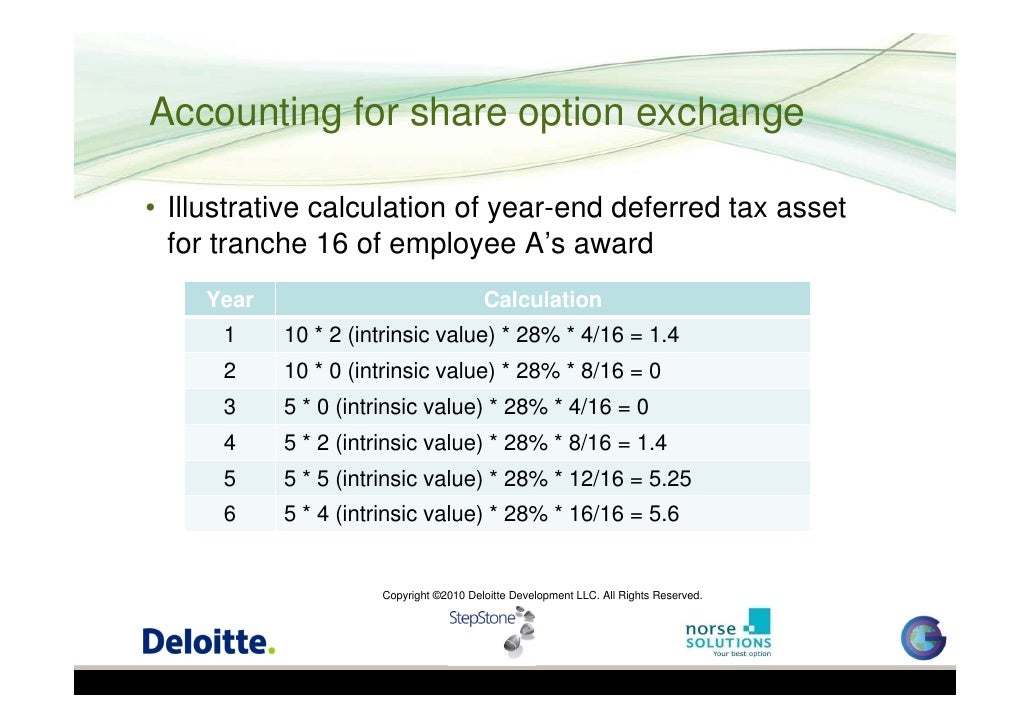 Accounting for share option exchange

• Illustrative calculation of year-end deferred tax asset for tranche 16 of employee A's award

| Year | Calculation |
|---|---|
| 1 | 10 * 2 (intrinsic value) * 28% * 4/16 = 1.4 |
| 2 | 10 * 0 (intrinsic value) * 28% * 8/16 = 0 |
| 3 | 5 * 0 (intrinsic value) * 28% * 4/16 = 0 |
| 4 | 5 * 2 (intrinsic value) * 28% * 8/16 = 1.4 |
| 5 | 5 * 5 (intrinsic value) * 28% * 12/16 = 5.25 |
| 6 | 5 * 4 (intrinsic value) * 28% * 16/16 = 5.6 |

Copyright ©2010 Deloitte Development LLC. All Rights Reserved.

Deloitte.

StepStone

norse SOLUTIONS
Your best option